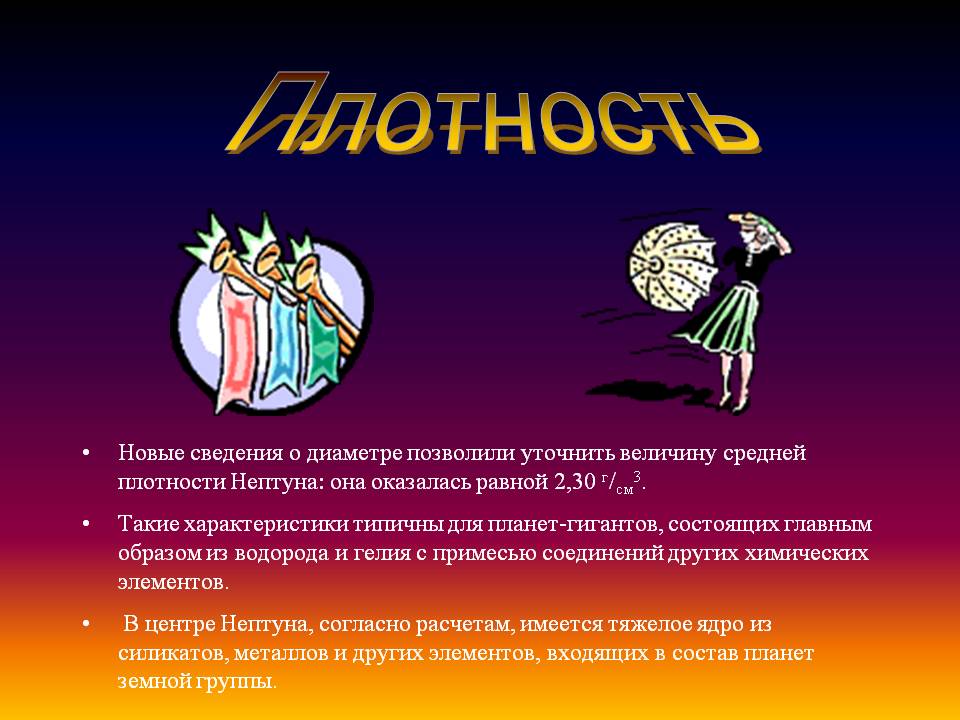 Плотность

• Новые сведения о диаметре позволили уточнить величину средней плотности Нептуна: она оказалась равной 2,30 $^{г}/_{см}{}^{3}$.

• Такие характеристики типичны для планет-гигантов, состоящих главным образом из водорода и гелия с примесью соединений других химических элементов.

• В центре Нептуна, согласно расчетам, имеется тяжелое ядро из силикатов, металлов и других элементов, входящих в состав планет земной группы.